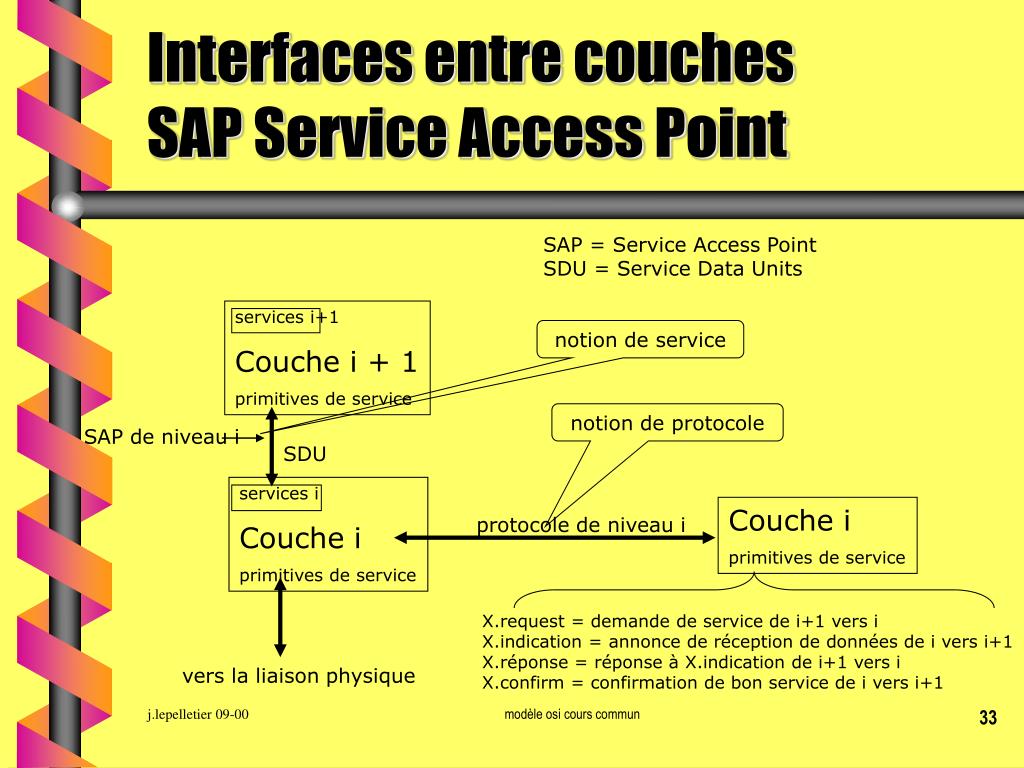 Interfaces entre couches
SAP Service Access Point

SAP = Service Access Point
SDU = Service Data Units

services i+1

Couche i + 1

primitives de service

notion de service

notion de protocole

SAP de niveau i

SDU

services i

Couche i

primitives de service

protocole de niveau i

Couche i

primitives de service

vers la liaison physique

X.request = demande de service de i+1 vers i
X.indication = annonce de réception de données de i vers i+1
X.réponse = réponse à X.indication de i+1 vers i
X.confirm = confirmation de bon service de i vers i+1

j.lepelletier 09-00

modèle osi cours commun

33